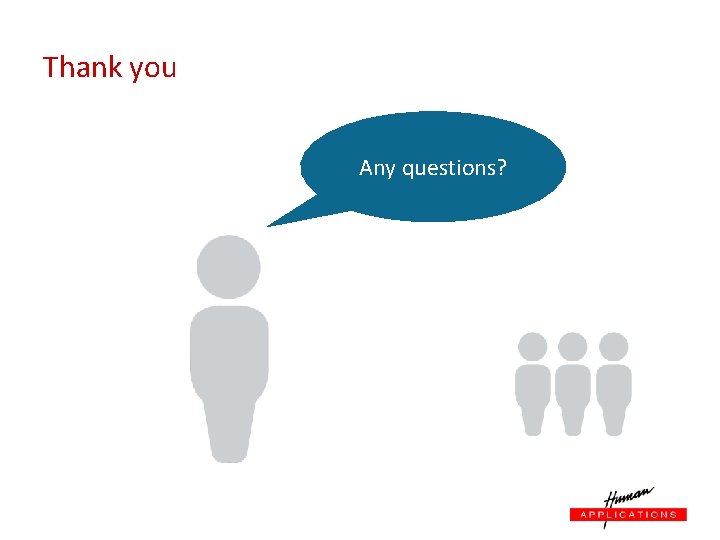 Thank you

Any questions?

Human
APPLICATIONS